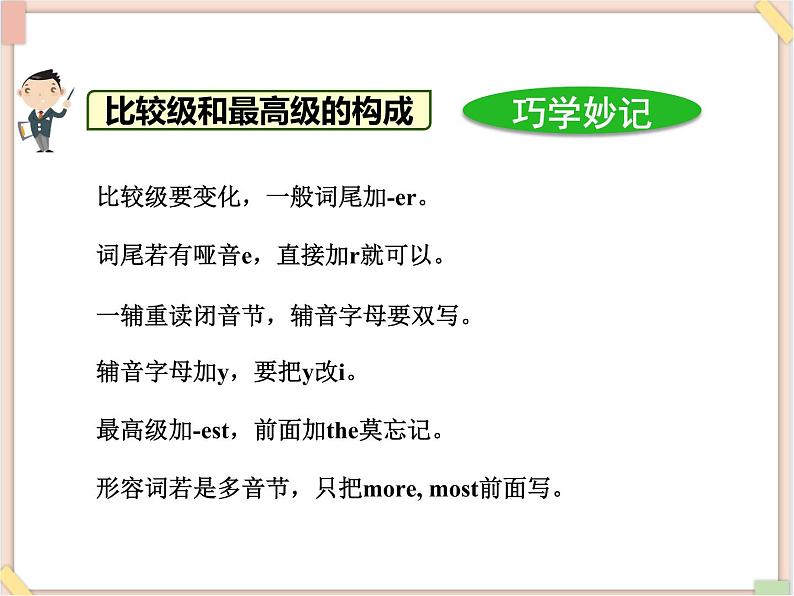 比较级和最高级的构成

巧学妙记

比较级要变化，一般词尾加-er。

词尾若有哑音e，直接加r就可以。

一辅重读闭音节，辅音字母要双写。

辅音字母加y，要把y改i。

最高级加-est，前面加the莫忘记。

形容词若是多音节，只把more, most前面写。